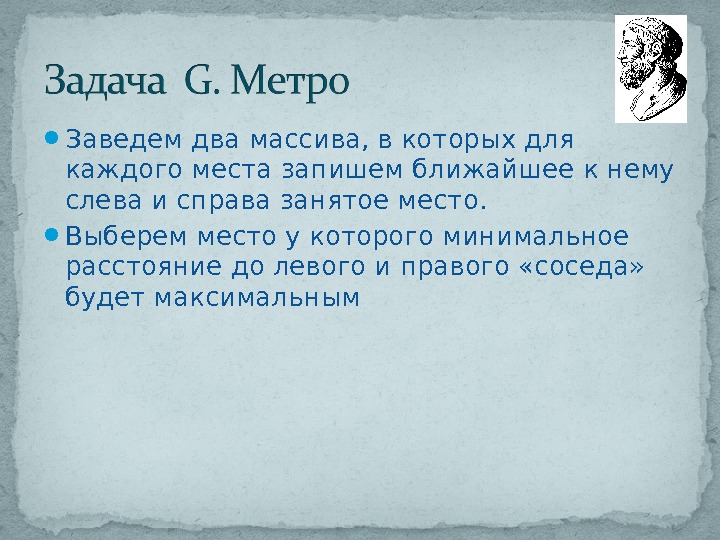 Задача G. Метро

Заведем два массива, в которых для каждого места запишем ближайшее к нему слева и справа занятое место.

Выберем место у которого минимальное расстояние до левого и правого «соседа» будет максимальным